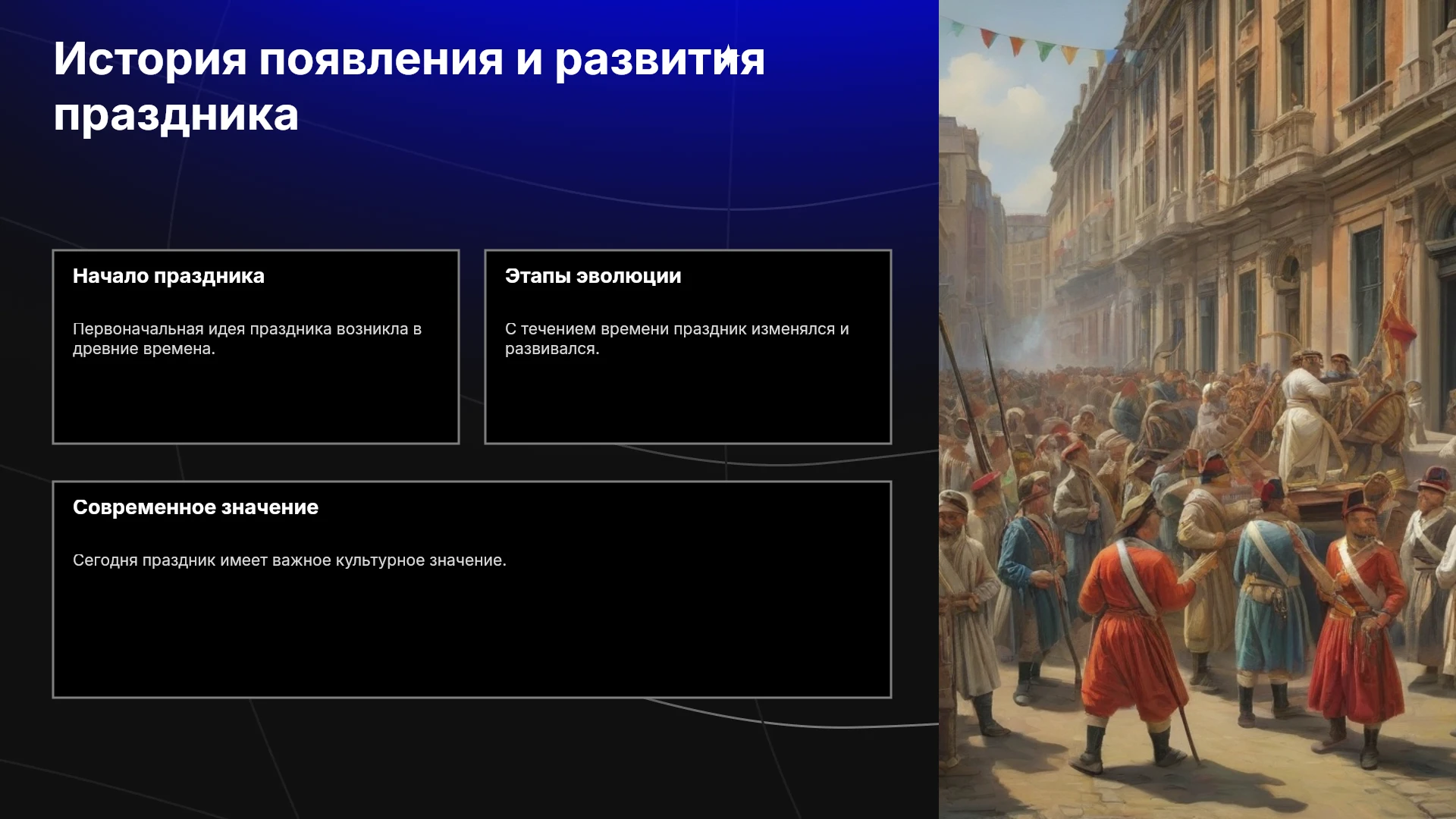 История появления и развития праздника

Начало праздника

Первоначальная идея праздника возникла в древние времена.

Этапы эволюции

С течением времени праздник изменялся и развивался.

Современное значение

Сегодня праздник имеет важное культурное значение.